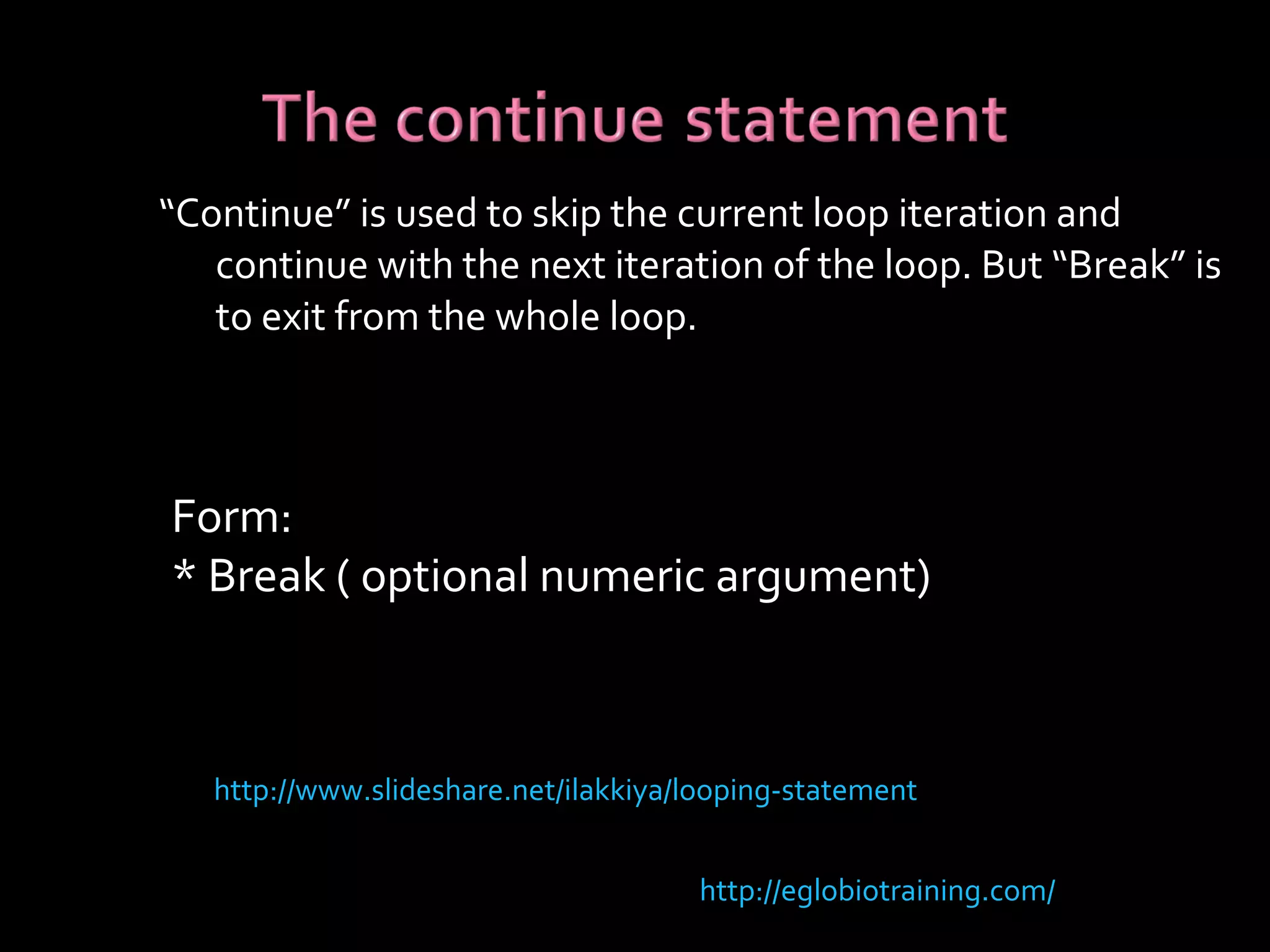 The continue statement

“Continue” is used to skip the current loop iteration and continue with the next iteration of the loop. But “Break” is to exit from the whole loop.

Form:
* Break ( optional numeric argument)

http://www.slideshare.net/ilakkiya/looping-statement

http://eglobiotraining.com/